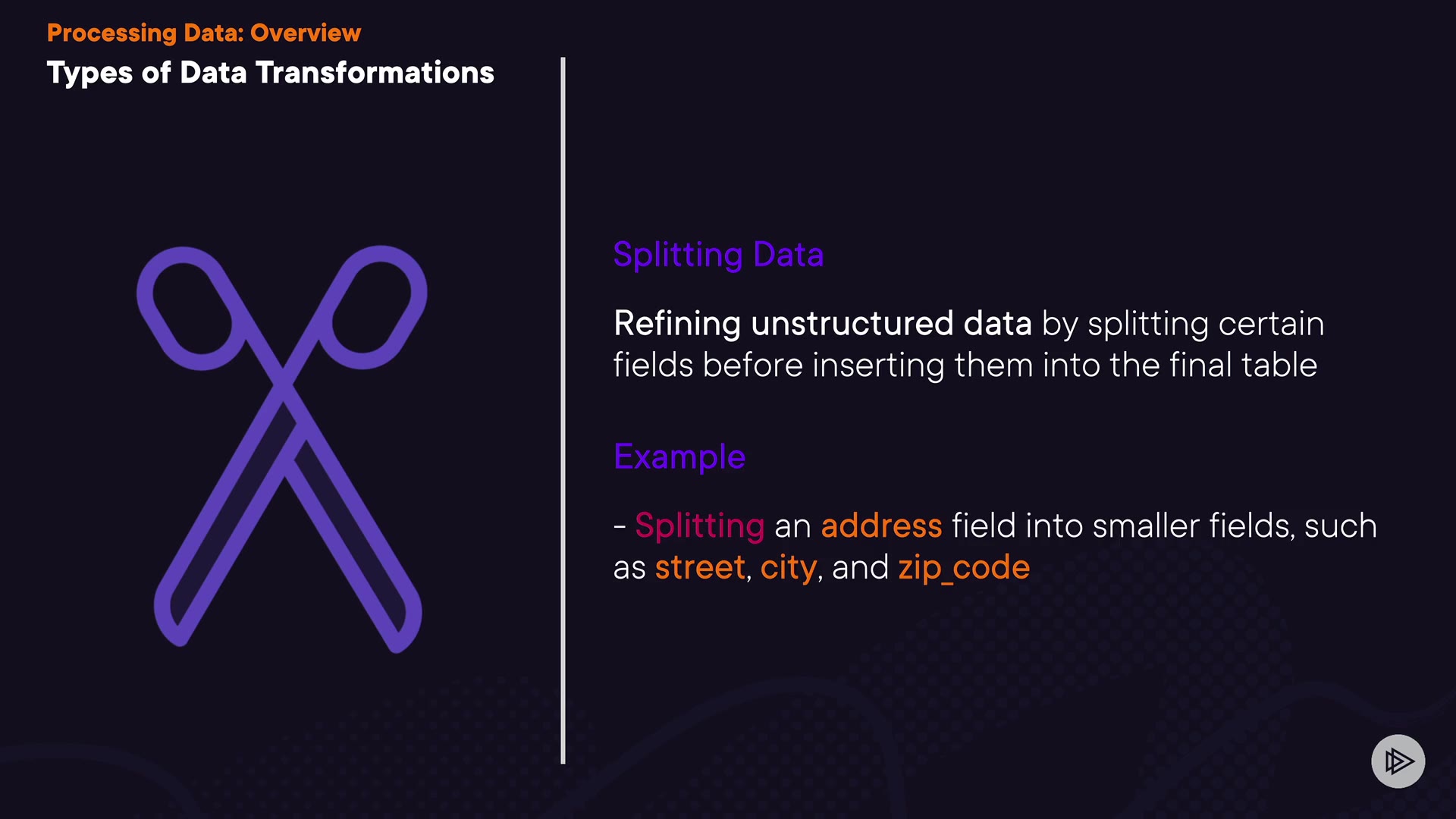 Processing Data: Overview
Types of Data Transformations

Splitting Data

Refining unstructured data by splitting certain fields before inserting them into the final table

Example

- Splitting an address field into smaller fields, such as street, city, and zip_code